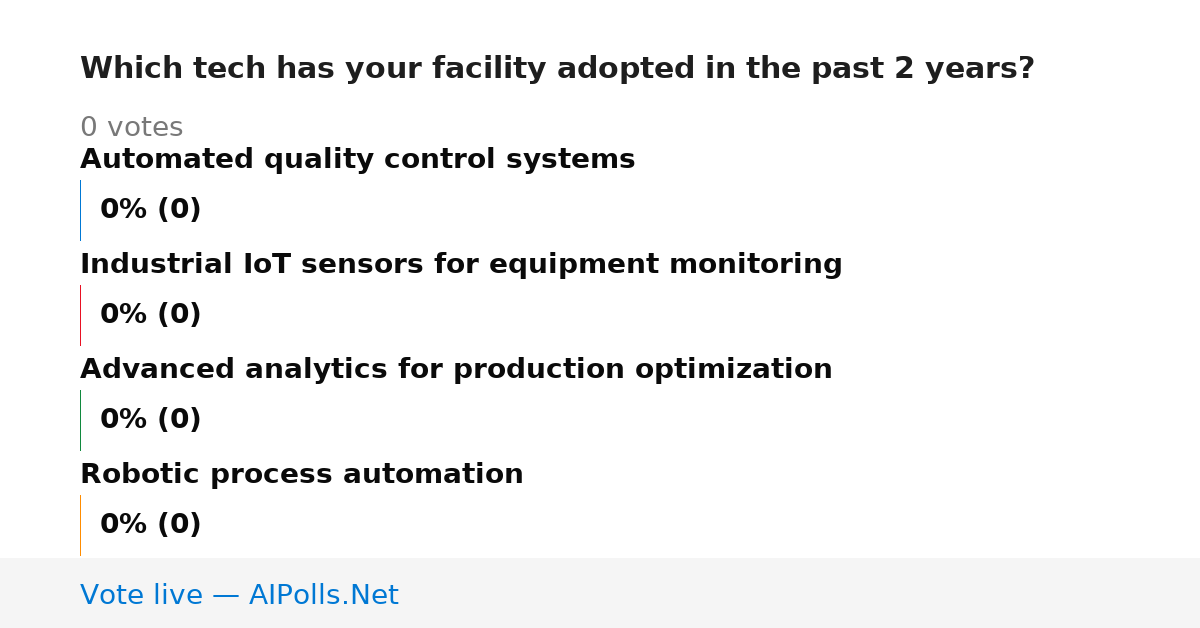 Which tech has your facility adopted in the past 2 years?

0 votes

Automated quality control systems

0% (0)

Industrial IoT sensors for equipment monitoring

0% (0)

Advanced analytics for production optimization

0% (0)

Robotic process automation

0% (0)

Vote live — AIPolls.Net